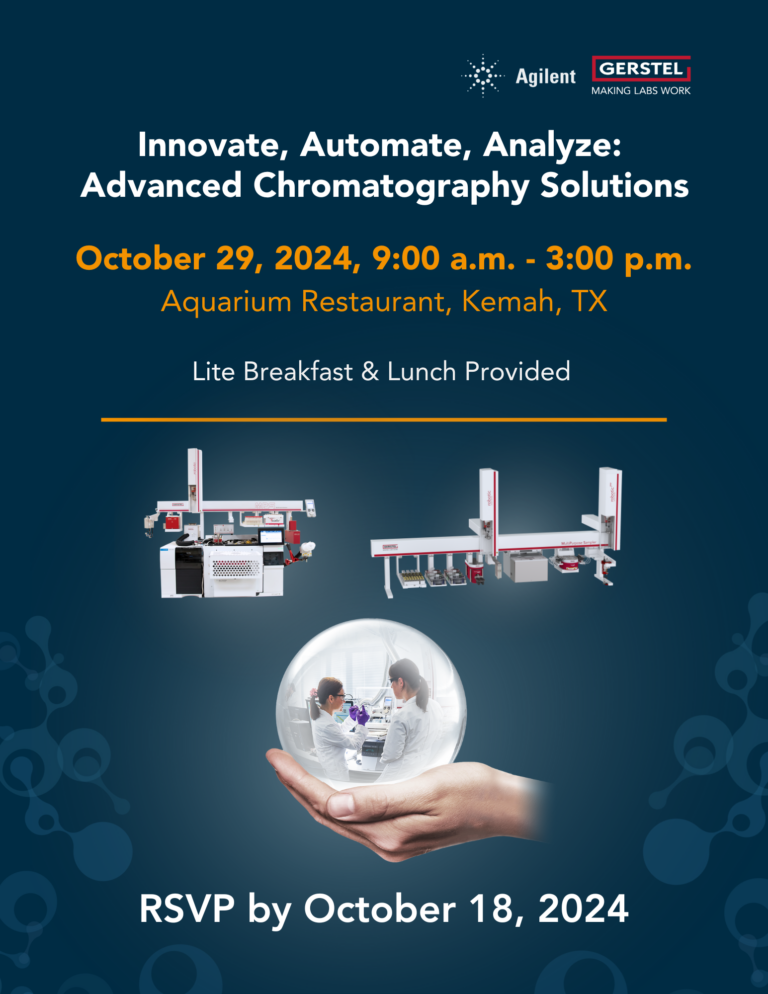 Agilent
GERSTEL
MAKING LABS WORK

Innovate, Automate, Analyze: Advanced Chromatography Solutions

October 29, 2024, 9:00 a.m. - 3:00 p.m.
Aquarium Restaurant, Kemah, TX

Lite Breakfast & Lunch Provided

RSVP by October 18, 2024